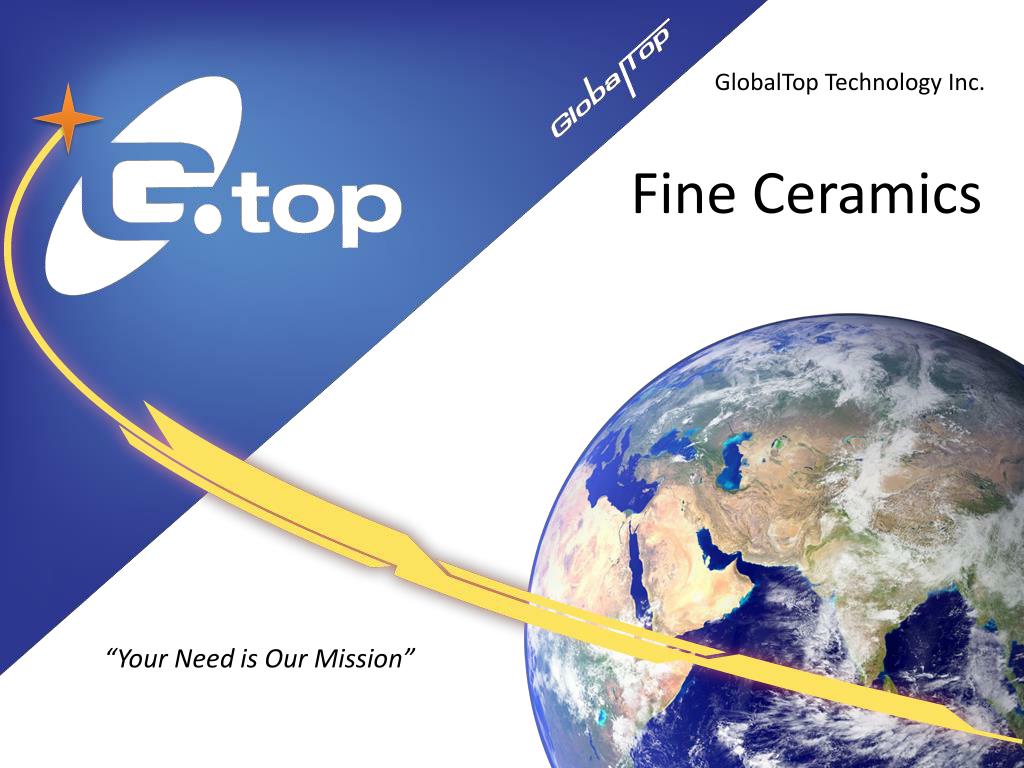 G.top

GlobalTop

GlobalTop Technology Inc.

Fine Ceramics

“Your Need is Our Mission”